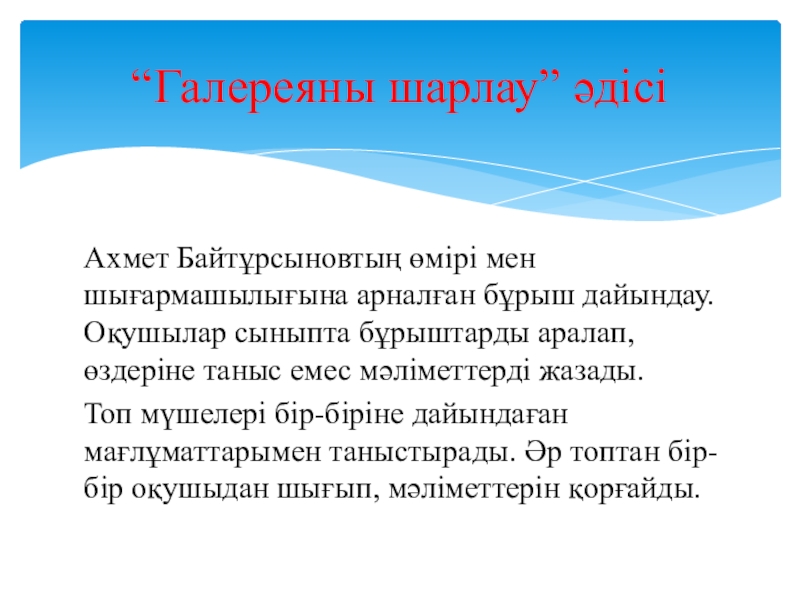 “Галереяны шарлау” әдісі

Ахмет Байтұрсыновтың өмірі мен шығармашылығына арналған бұрыш дайындау. Оқушылар сыныпта бұрыштарды аралап, өздеріне таныс емес мәліметтерді жазады.

Топ мүшелері бір-біріне дайындаған мағлұматтарымен таныстырады. Әр топтан бір-бір оқушыдан шығып, мәліметтерін қорғайды.